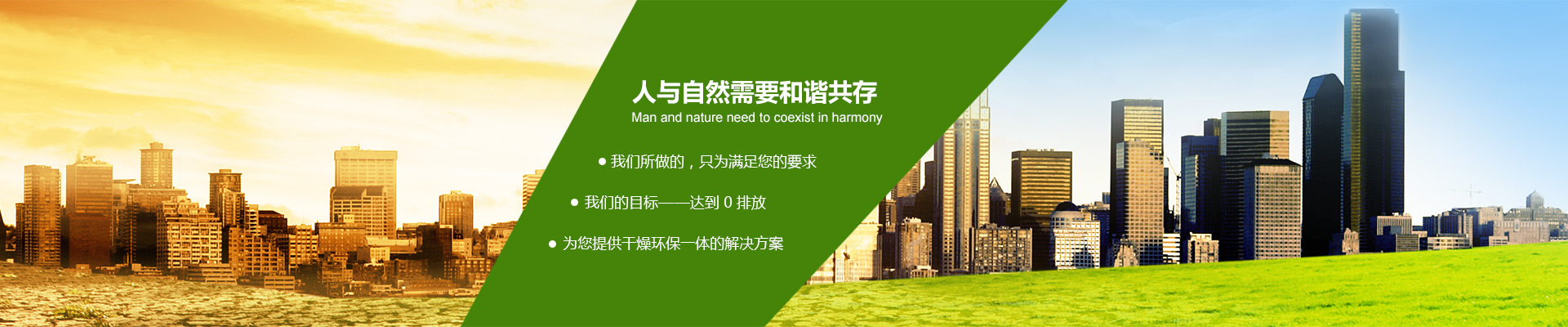 人与自然需要和谐共存
Man and nature need to coexist in harmony

● 我们所做的，只为满足您的要求

● 我们的目标——达到 0 排放

● 为您提供干燥环保一体的解决方案